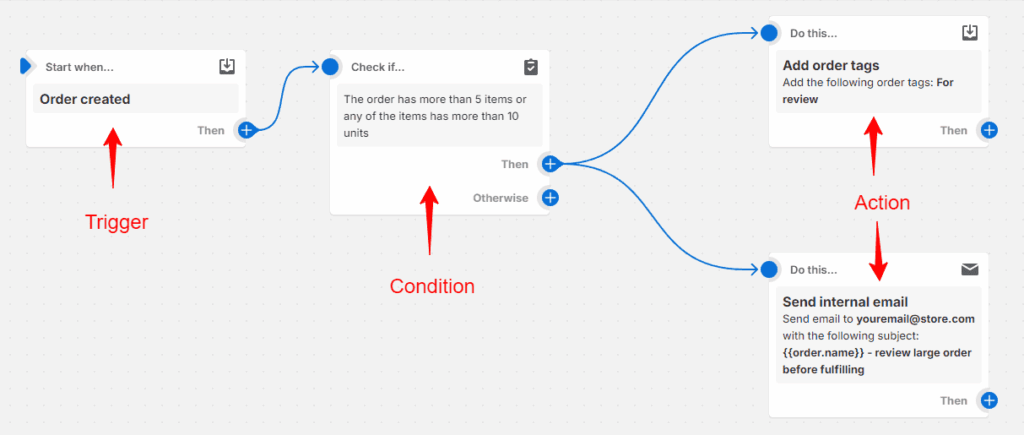 Start when...

Order created

Then

Trigger

Check if...

The order has more than 5 items or any of the items has more than 10 units

Then

Otherwise

Condition

Do this...

Add order tags

Add the following order tags: For review

Then

Action

Do this...

Send internal email

Send email to youremail@store.com with the following subject: {{order.name}} - review large order before fulfilling

Then